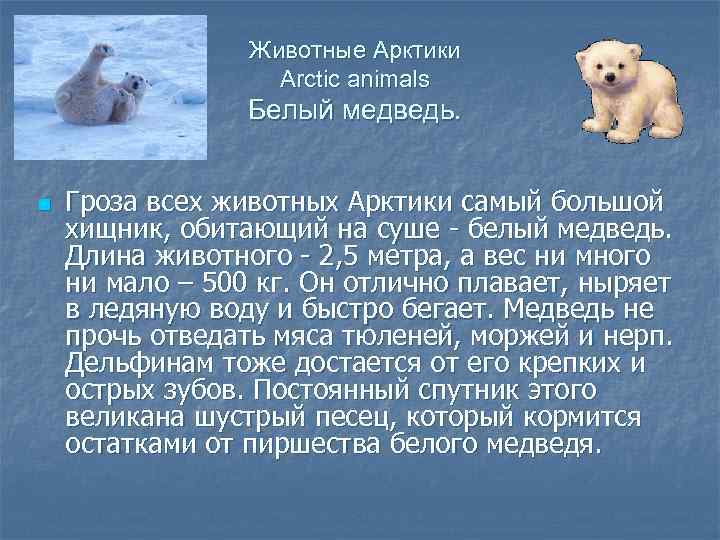 Животные Арктики
Arctic animals
Белый медведь.

Гроза всех животных Арктики самый большой хищник, обитающий на суше - белый медведь. Длина животного - 2,5 метра, а вес ни много ни мало – 500 кг. Он отлично плавает, ныряет в ледяную воду и быстро бегает. Медведь не прочь отведать мяса тюленей, моржей и нерп. Дельфинам тоже достается от его крепких и острых зубов. Постоянный спутник этого великана шустрый песец, который кормится остатками от пиршества белого медведя.